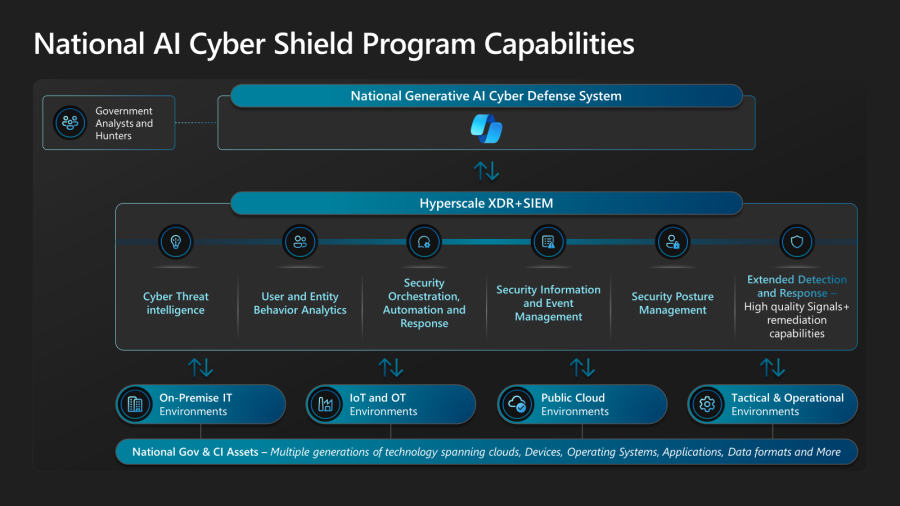 National AI Cyber Shield Program Capabilities

Government Analysts and Hunters

National Generative AI Cyber Defense System

Hyperscale XDR+SIEM

Cyber Threat intelligence

User and Entity Behavior Analytics

Security Orchestration, Automation and Response

Security Information and Event Management

Security Posture Management

Extended Detection and Response – High quality Signals+ remediation capabilities

On-Premise IT Environments

IoT and OT Environments

Public Cloud Environments

Tactical & Operational Environments

National Gov & CI Assets – Multiple generations of technology spanning clouds, Devices, Operating Systems, Applications, Data formats and More